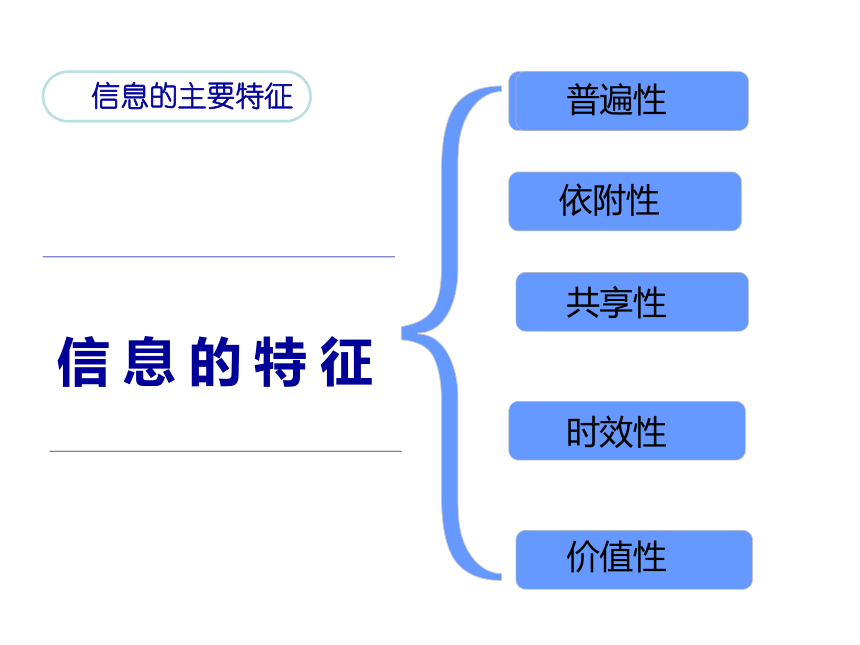 信息的主要特征

信息的特征

普遍性

依附性

共享性

时效性

价值性